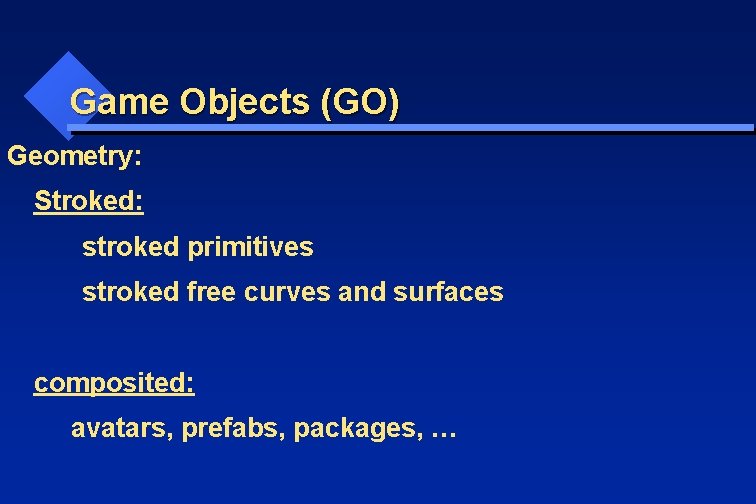 Game Objects (GO)

Geometry:

Stroked:

stroked primitives

stroked free curves and surfaces

composited:

avatars, prefabs, packages, …